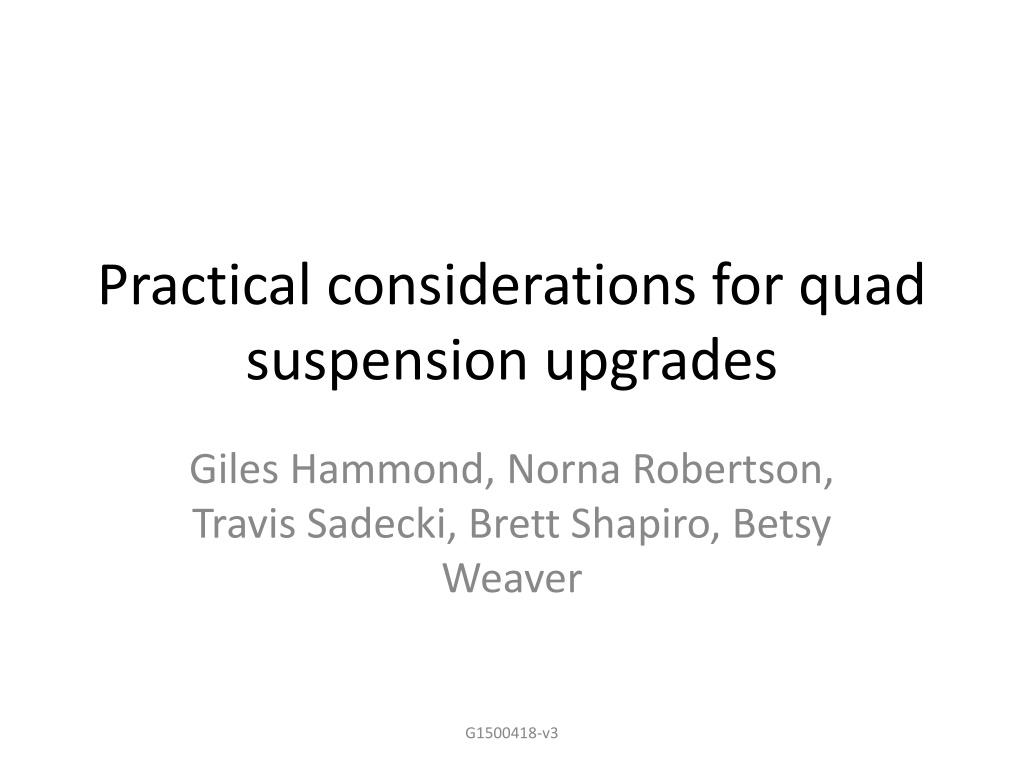 Practical considerations for quad suspension upgrades

Giles Hammond, Norna Robertson, Travis Sadecki, Brett Shapiro, Betsy Weaver

G1500418-v3